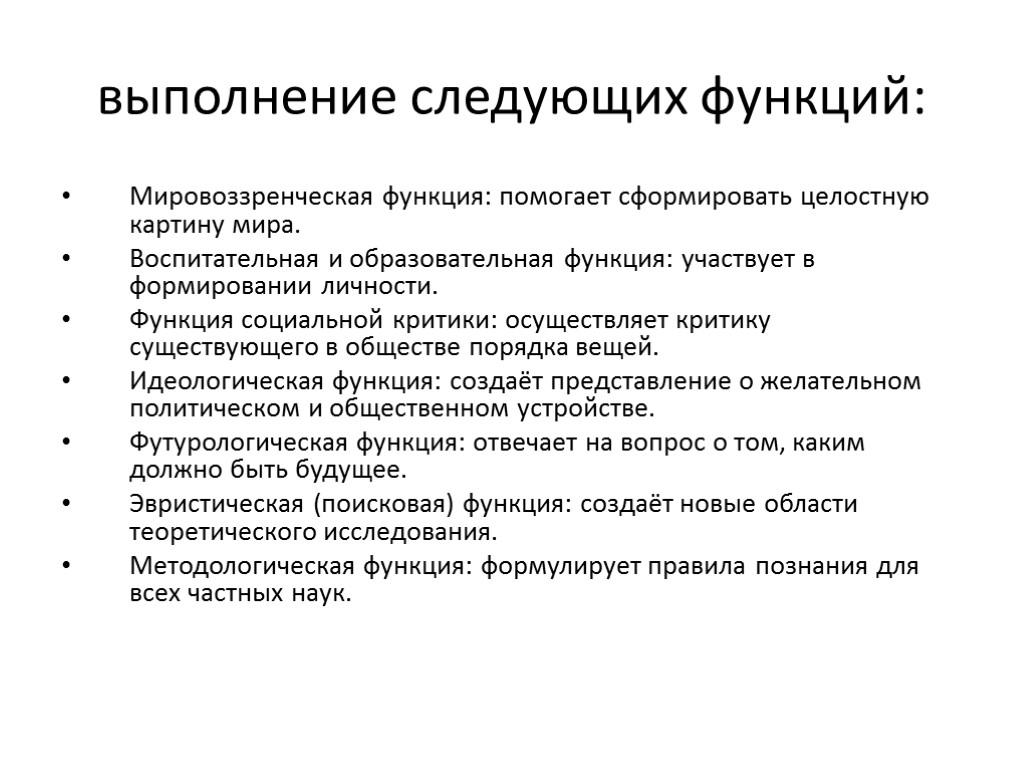 выполнение следующих функций:

• Мировоззренческая функция: помогает сформировать целостную картину мира.
• Воспитательная и образовательная функция: участвует в формировании личности.
• Функция социальной критики: осуществляет критику существующего в обществе порядка вещей.
• Идеологическая функция: создаёт представление о желательном политическом и общественном устройстве.
• Футурологическая функция: отвечает на вопрос о том, каким должно быть будущее.
• Эвристическая (поисковая) функция: создаёт новые области теоретического исследования.
• Методологическая функция: формулирует правила познания для всех частных наук.